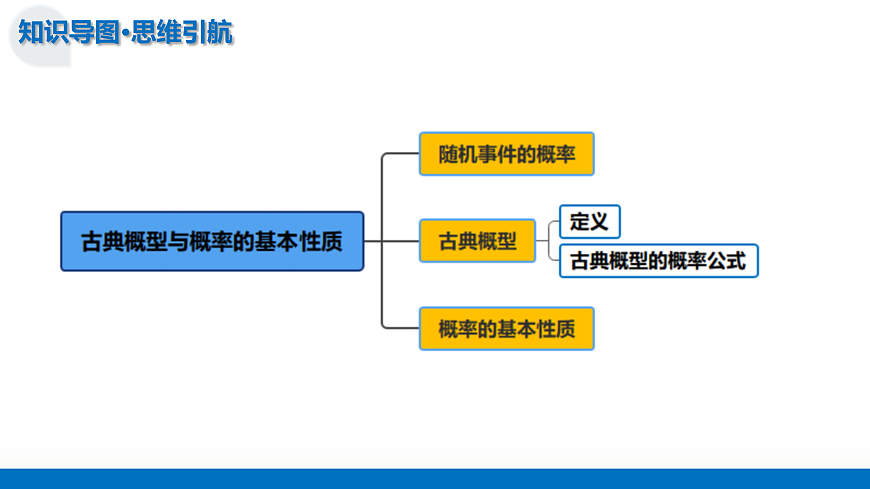 知识导图·思维引航

古典概型与概率的基本性质

随机事件的概率

古典概型

定义

古典概型的概率公式

概率的基本性质